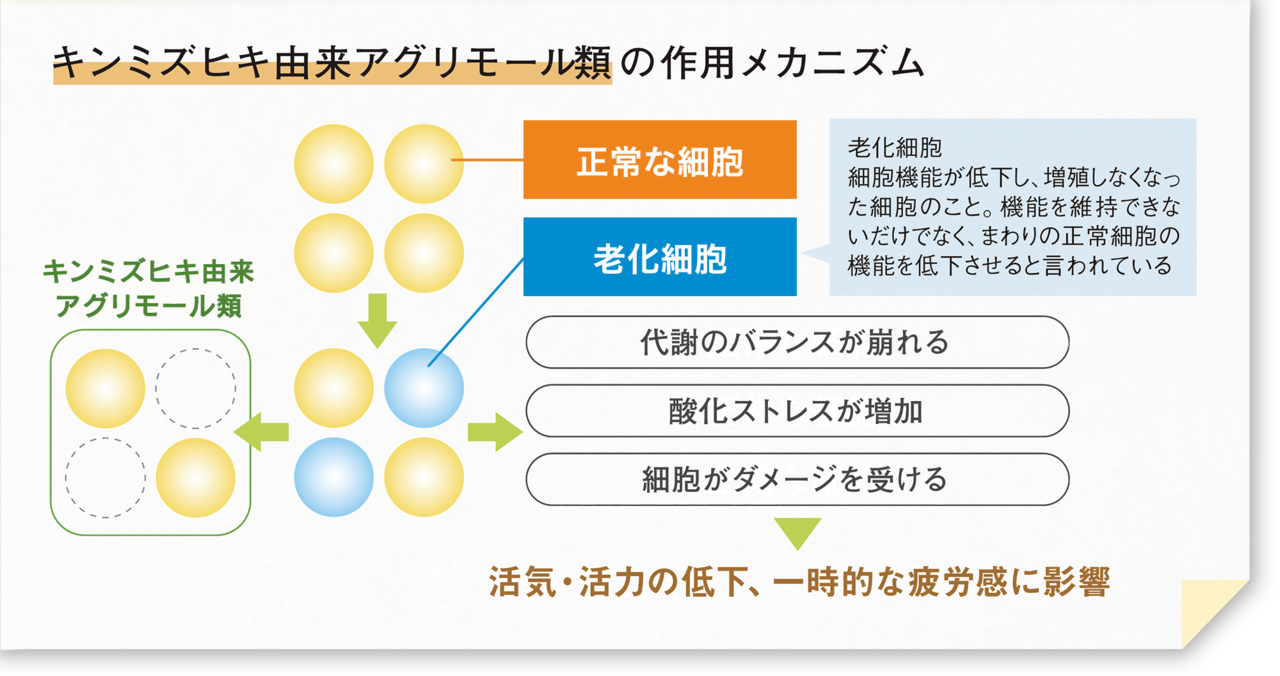 キンミズヒキ由来アグリモール類の作用メカニズム

正常な細胞

老化細胞

老化細胞
細胞機能が低下し、増殖しなくなった細胞のこと。機能を維持できないだけでなく、まわりの正常細胞の機能を低下させると言われている

キンミズヒキ由来
アグリモール類

代謝のバランスが崩れる

酸化ストレスが増加

細胞がダメージを受ける

活気・活力の低下、一時的な疲労感に影響